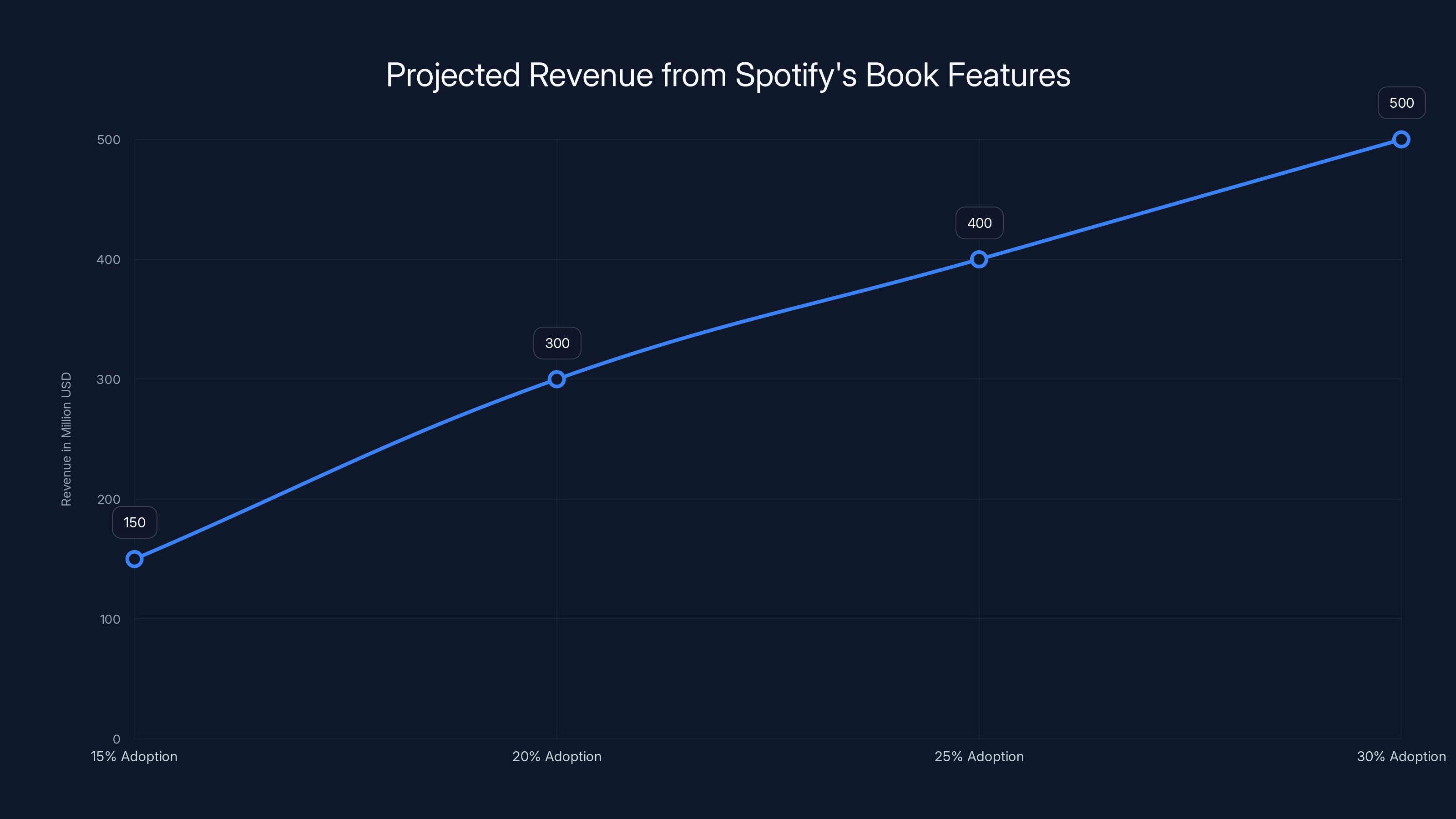 Projected Revenue from Spotify's Book Features

Revenue in Million USD

500
400
300
200
100
0

150
300
400
500

15% Adoption
20% Adoption
25% Adoption
30% Adoption